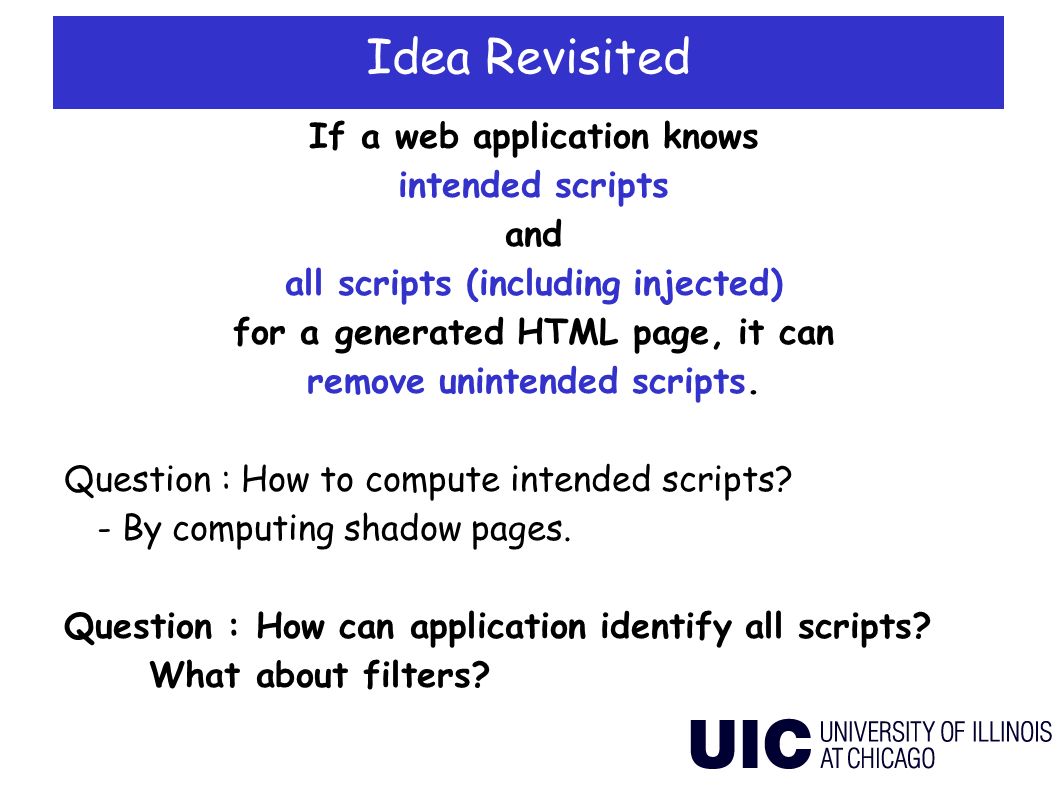 Idea Revisited

If a web application knows
intended scripts
and
all scripts (including injected)
for a generated HTML page, it can
remove unintended scripts.

Question : How to compute intended scripts?
- By computing shadow pages.

Question : How can application identify all scripts?
What about filters?

UIC UNIVERSITY OF ILLINOIS AT CHICAGO